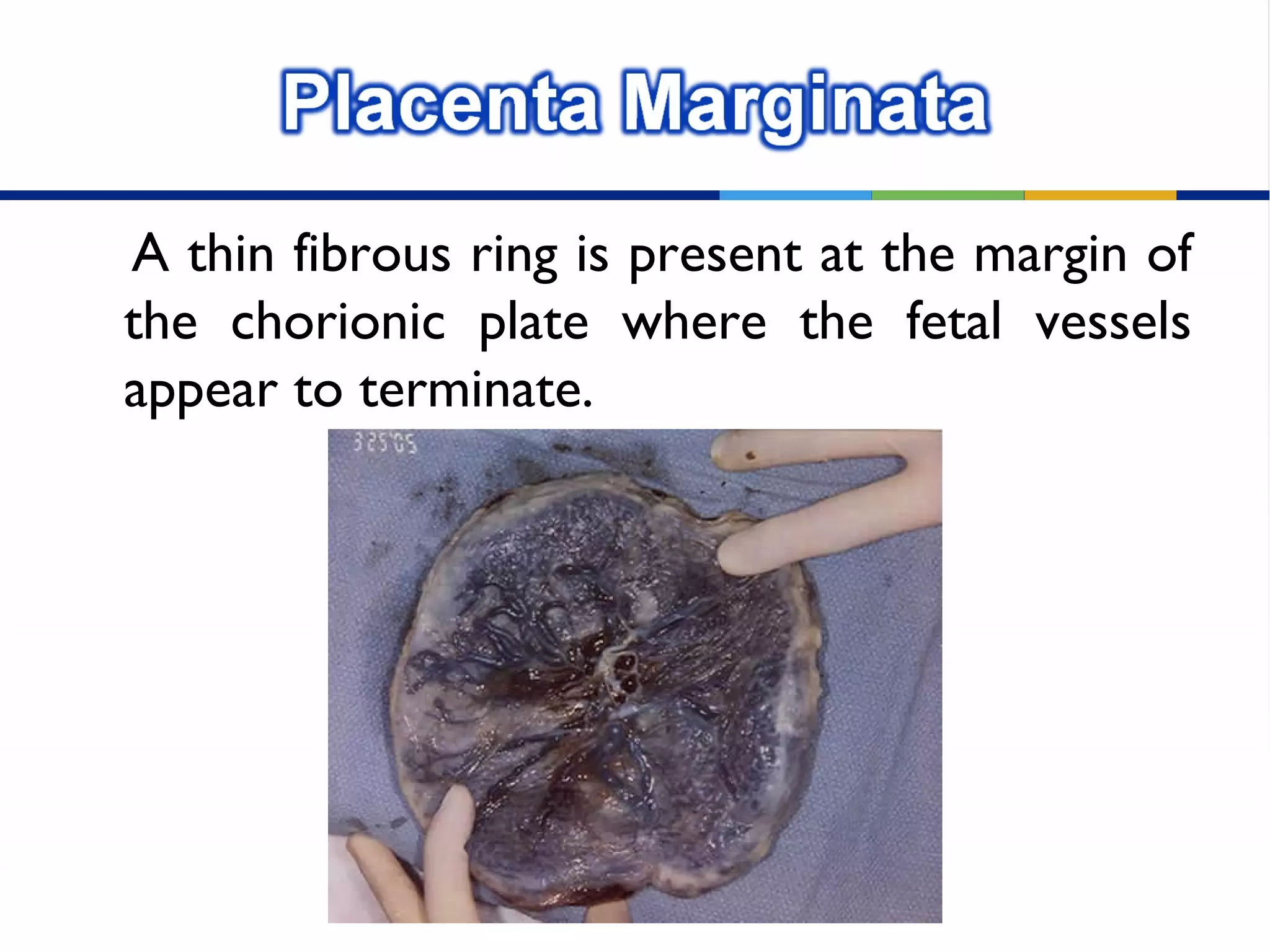 Placenta Marginata

A thin fibrous ring is present at the margin of the chorionic plate where the fetal vessels appear to terminate.

3 25 '05